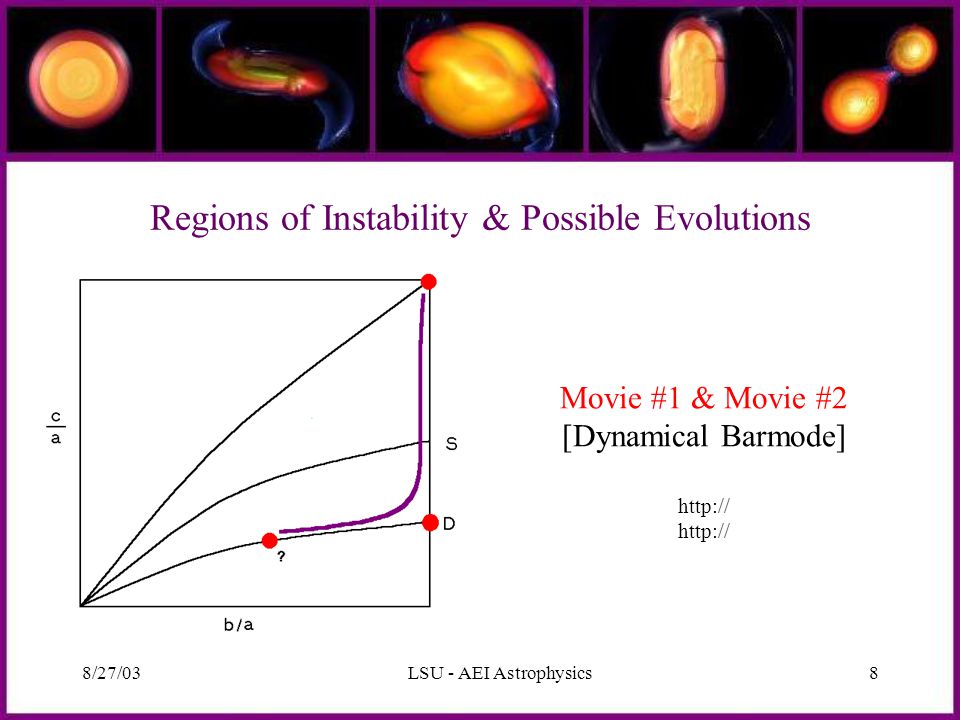 Regions of Instability & Possible Evolutions

$\frac{c}{a}$

S

D

?

b/a

Movie #1 & Movie #2
[Dynamical Barmode]

http://
http://

8/27/03

LSU - AEI Astrophysics

8